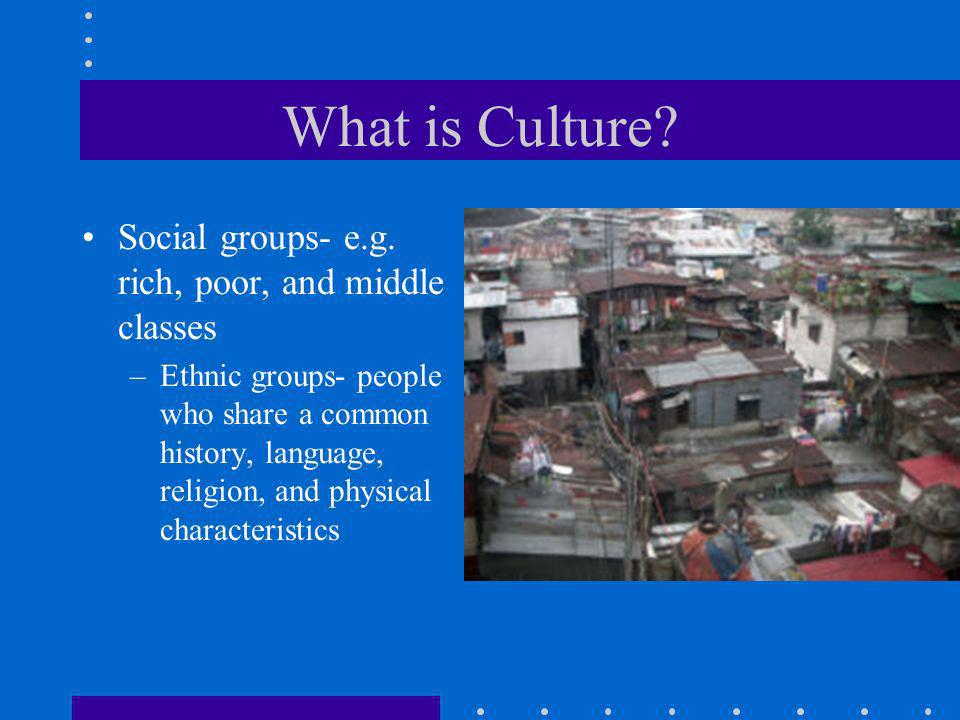 What is Culture?

• Social groups- e.g. rich, poor, and middle classes

– Ethnic groups- people who share a common history, language, religion, and physical characteristics